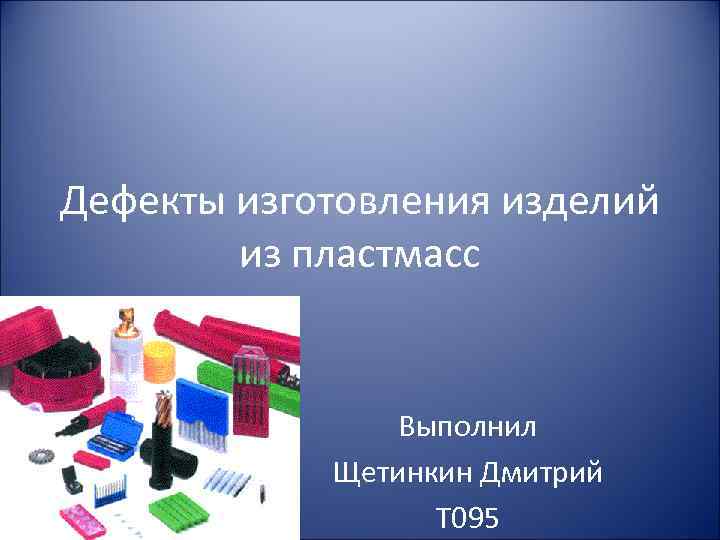 Дефекты изготовления изделий из пластмасс

Выполнил

Щетинкин Дмитрий

Т095